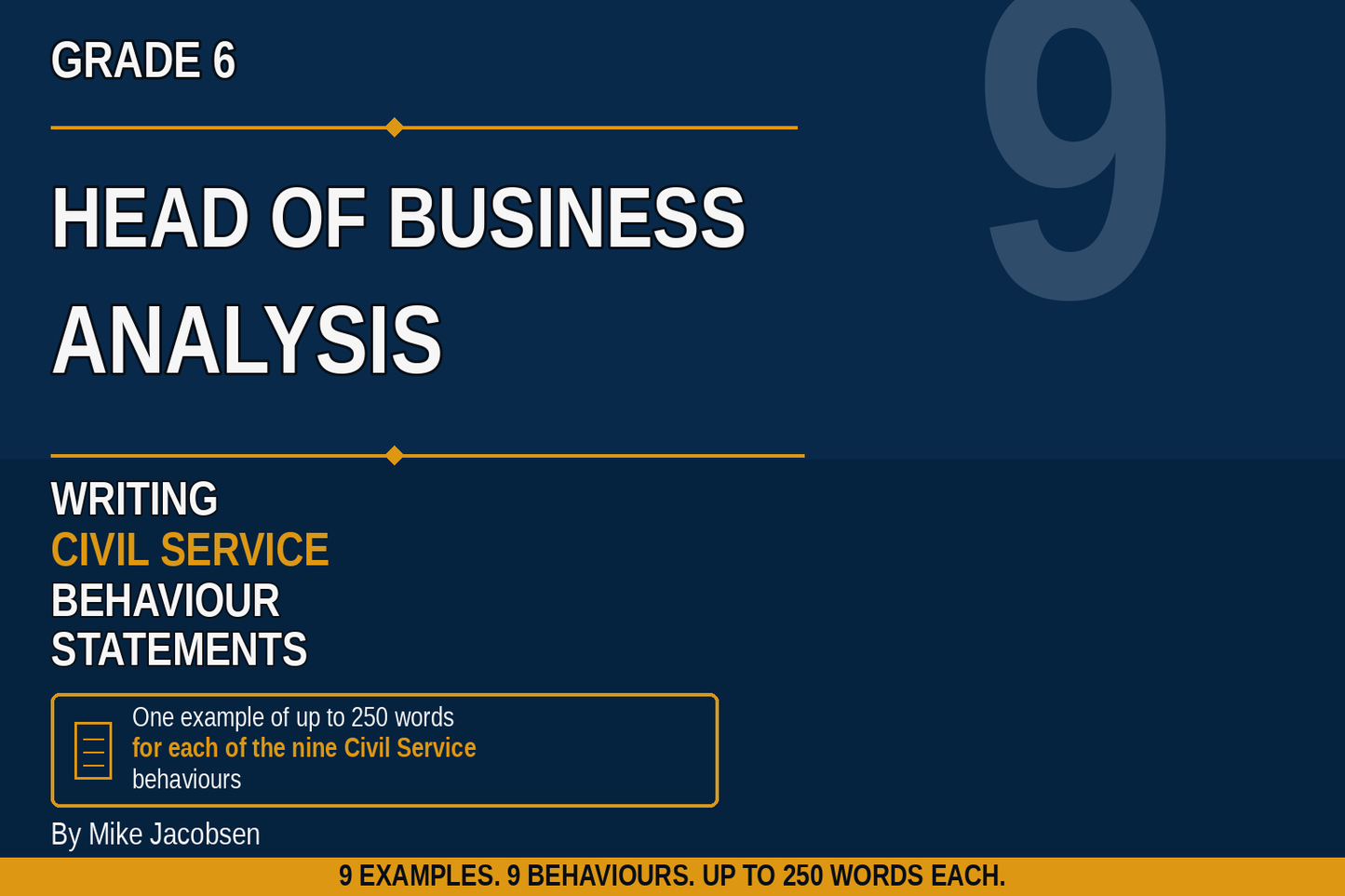 GRADE 6

9

HEAD OF BUSINESS ANALYSIS

WRITING
CIVIL SERVICE
BEHAVIOUR
STATEMENTS

One example of up to 250 words for each of the nine Civil Service behaviours

By Mike Jacobsen

9 EXAMPLES. 9 BEHAVIOURS. UP TO 250 WORDS EACH.